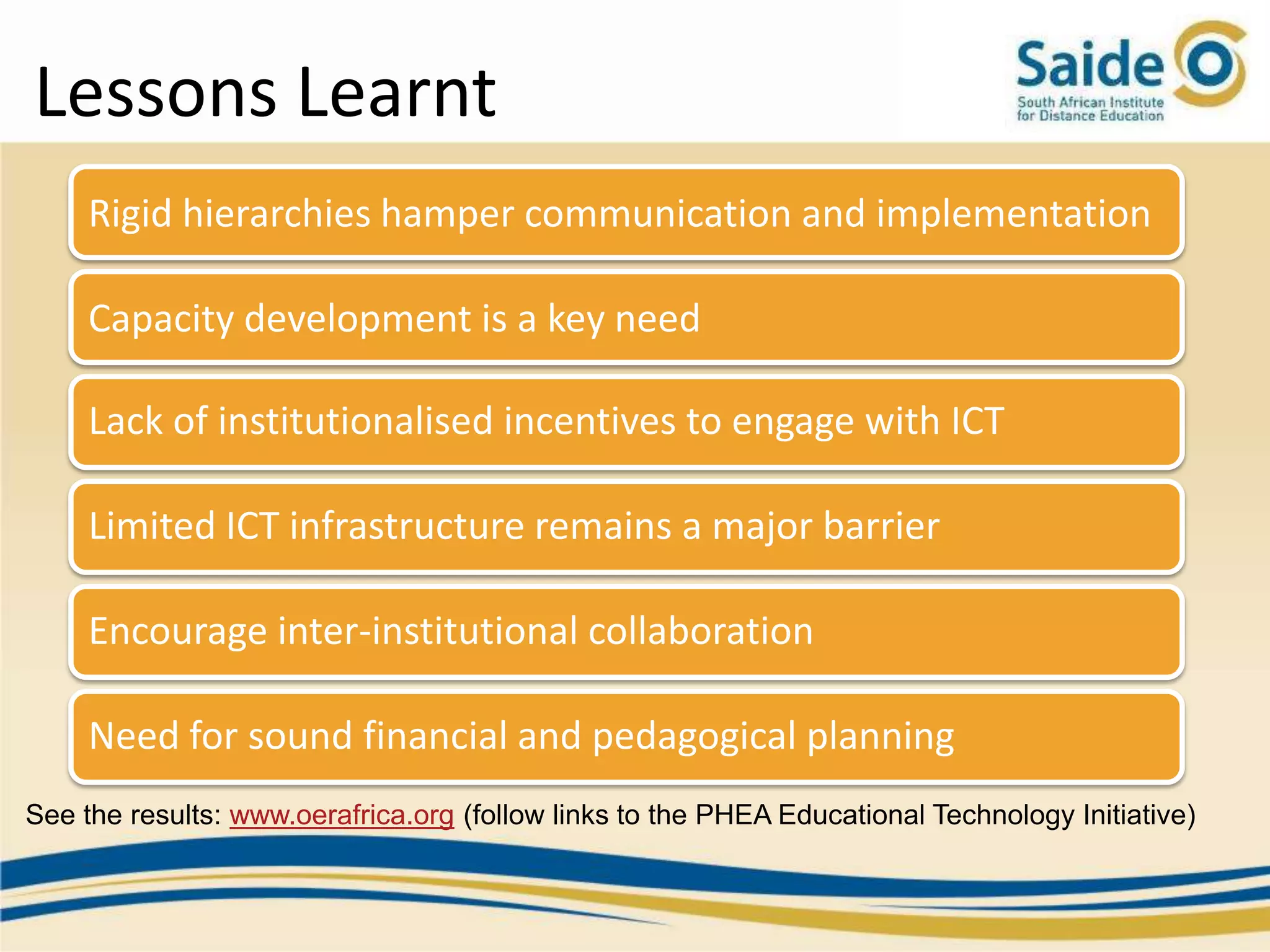 Lessons Learnt

Saide
South African Institute for Distance Education

Rigid hierarchies hamper communication and implementation

Capacity development is a key need

Lack of institutionalised incentives to engage with ICT

Limited ICT infrastructure remains a major barrier

Encourage inter-institutional collaboration

Need for sound financial and pedagogical planning

See the results: www.oerafrica.org (follow links to the PHEA Educational Technology Initiative)